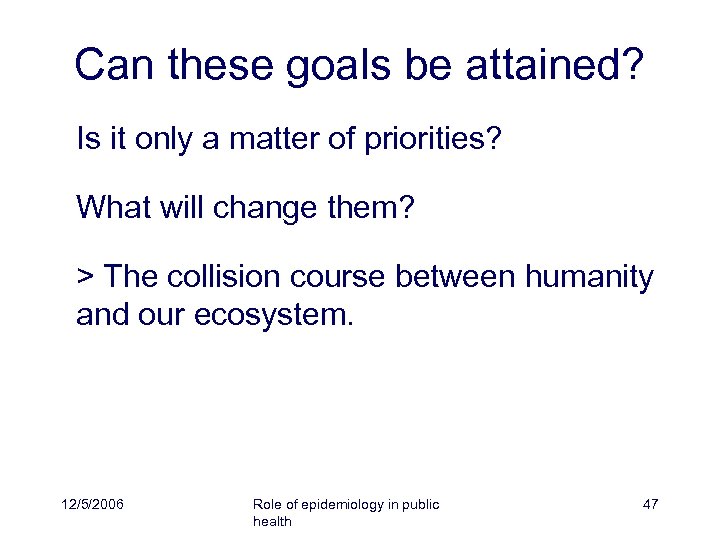 Can these goals be attained?

Is it only a matter of priorities?

What will change them?

> The collision course between humanity and our ecosystem.

12/5/2006

Role of epidemiology in public health

47